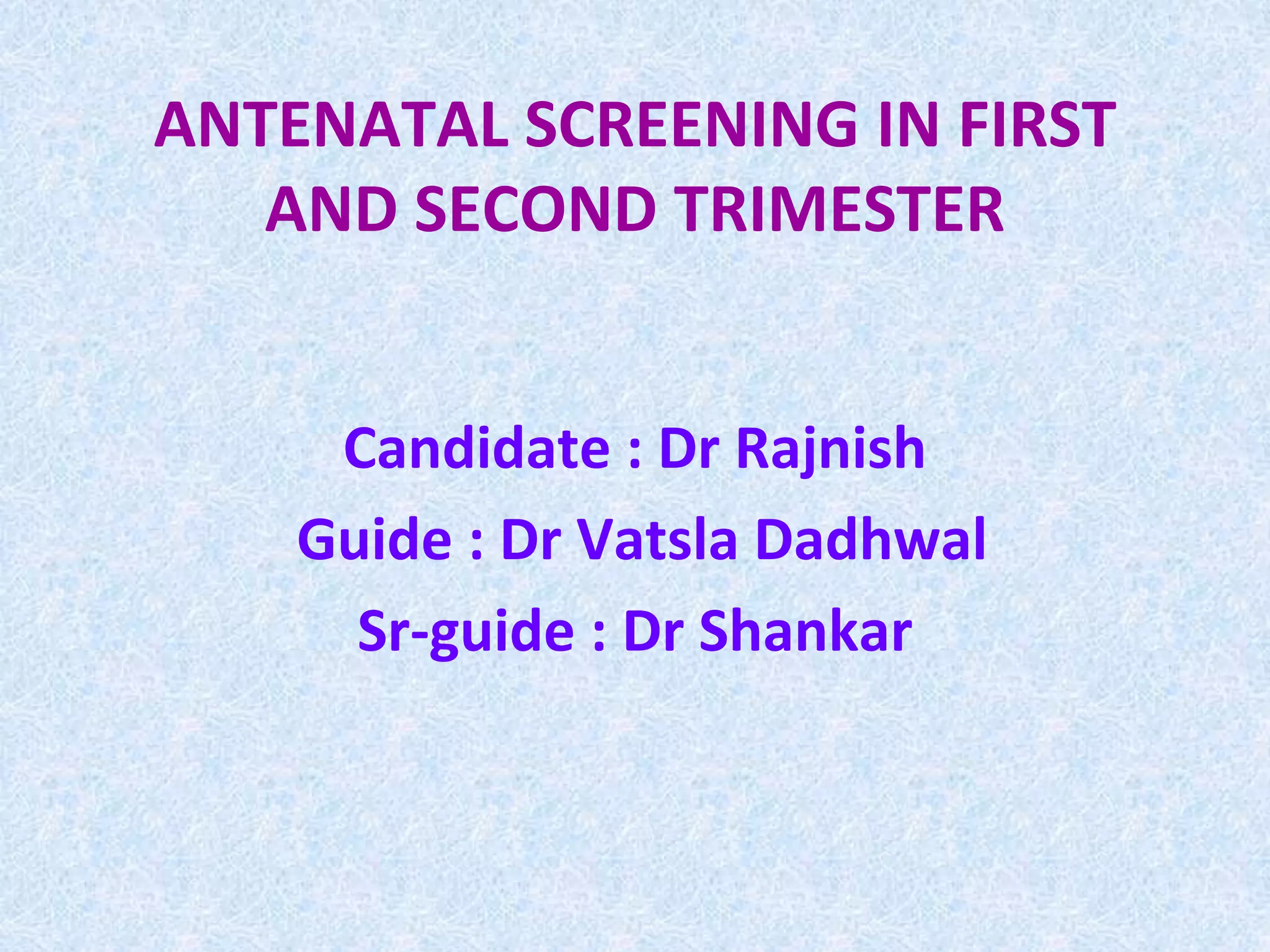 ANTENATAL SCREENING IN FIRST AND SECOND TRIMESTER

Candidate : Dr Rajnish

Guide : Dr Vatsla Dadhwal

Sr-guide : Dr Shankar